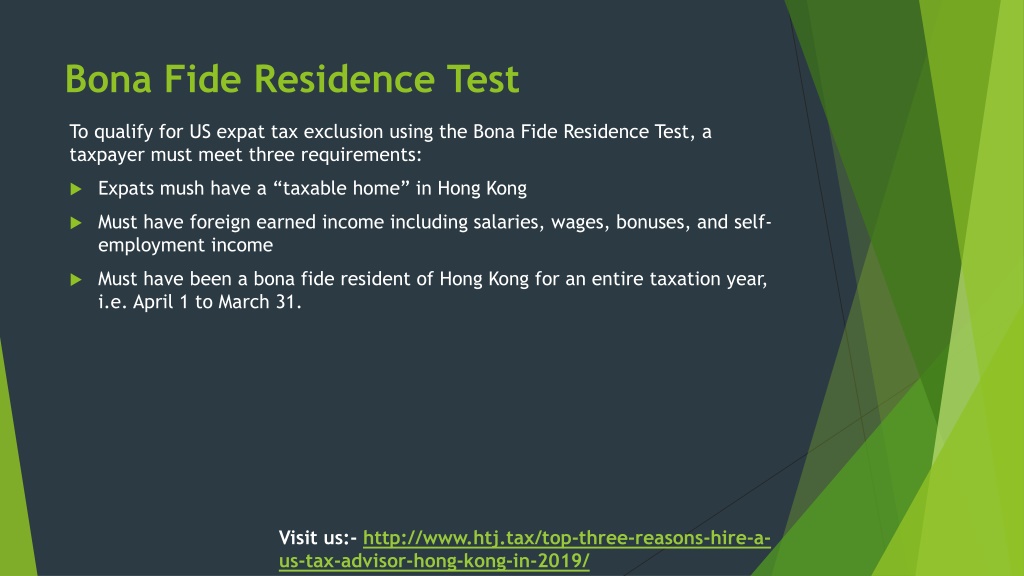 Bona Fide Residence Test

To qualify for US expat tax exclusion using the Bona Fide Residence Test, a taxpayer must meet three requirements:

Expats mush have a “taxable home” in Hong Kong

Must have foreign earned income including salaries, wages, bonuses, and self-employment income

Must have been a bona fide resident of Hong Kong for an entire taxation year, i.e. April 1 to March 31.

Visit us:- http://www.htj.tax/top-three-reasons-hire-a-us-tax-advisor-hong-kong-in-2019/